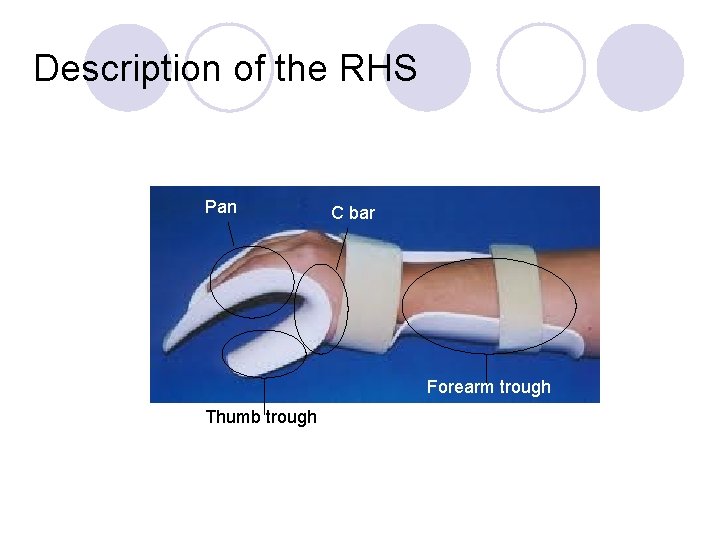 Description of the RHS

Pan

C bar

Forearm trough

Thumb trough